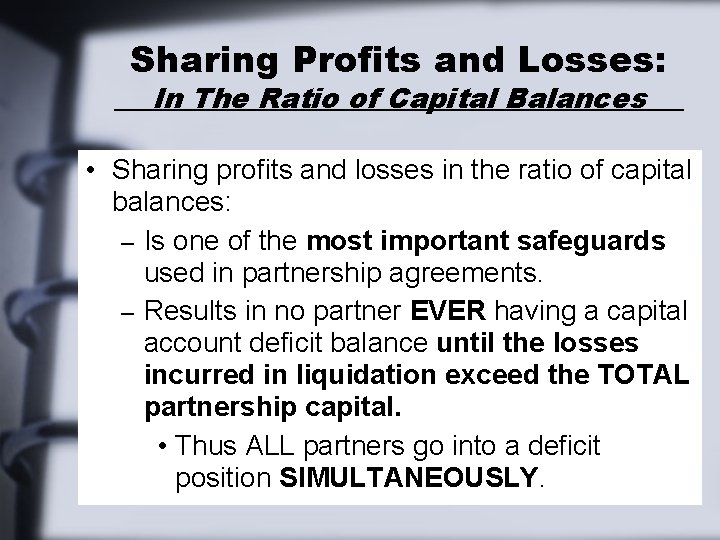 Sharing Profits and Losses:
In The Ratio of Capital Balances

• Sharing profits and losses in the ratio of capital balances:

- Is one of the most important safeguards used in partnership agreements.

- Results in no partner EVER having a capital account deficit balance until the losses incurred in liquidation exceed the TOTAL partnership capital.

• Thus ALL partners go into a deficit position SIMULTANEOUSLY.